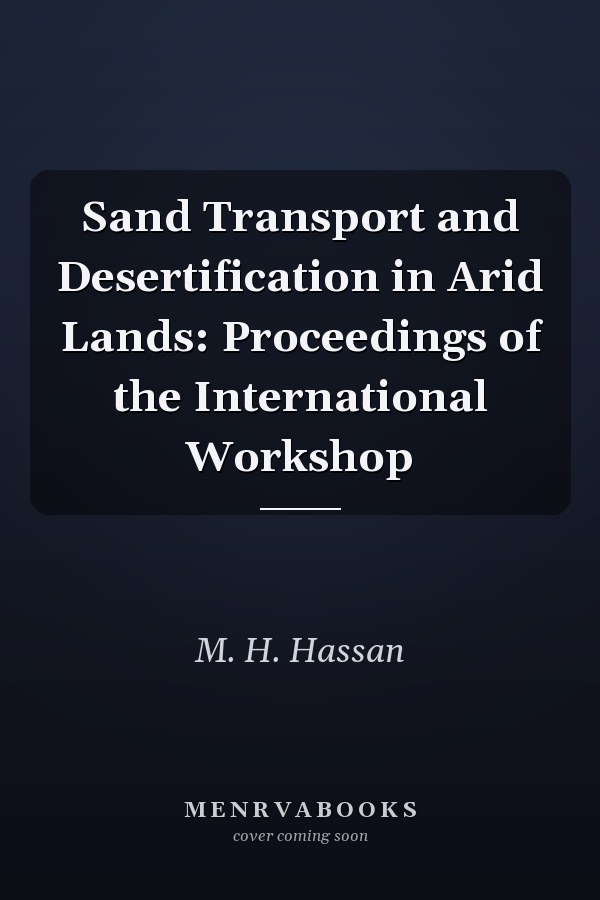 Sand Transport and Desertification in Arid Lands: Proceedings of the International Workshop

M. H. Hassan

MENRVABOOKS
cover coming soon